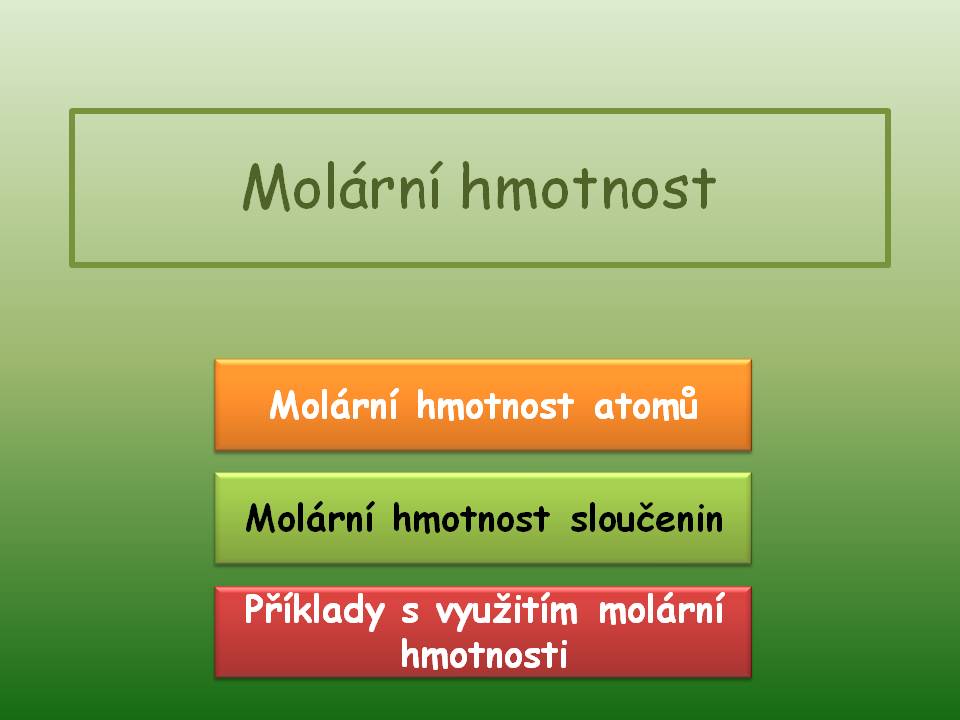 Molární hmotnost

Molární hmotnost atomů

Molární hmotnost sloučenin

Příklady s využitím molární hmotnosti